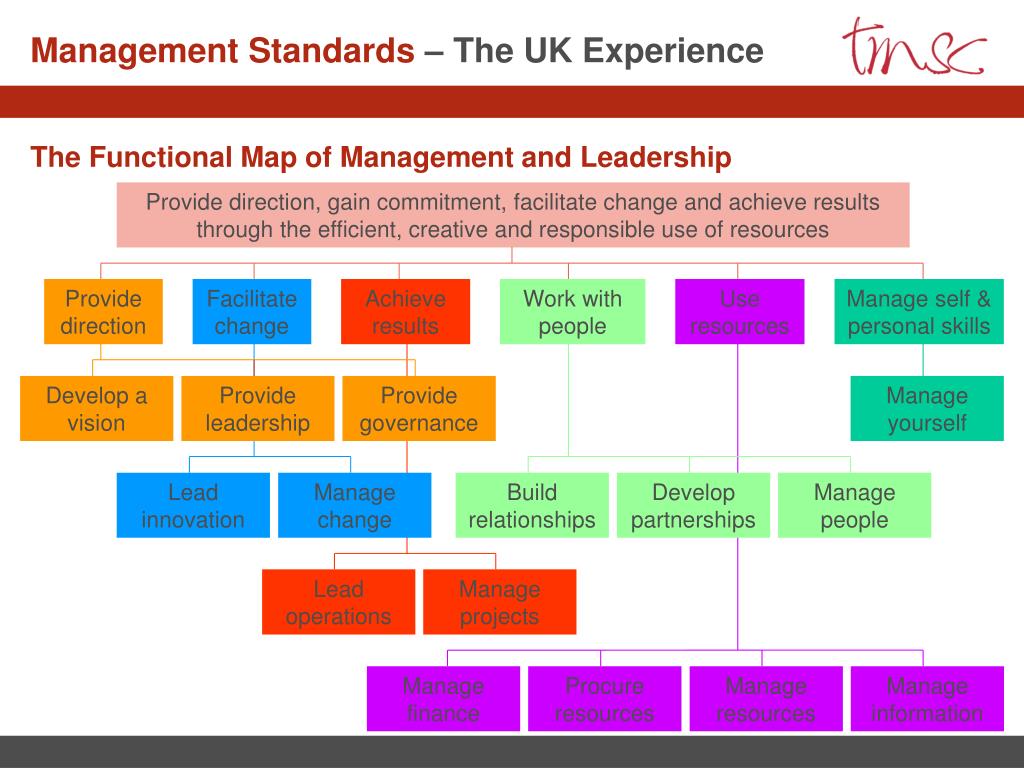 Management Standards – The UK Experience

tmsc

The Functional Map of Management and Leadership

Provide direction, gain commitment, facilitate change and achieve results through the efficient, creative and responsible use of resources

Provide direction

Facilitate change

Achieve results

Work with people

Use resources

Manage self & personal skills

Develop a vision

Provide leadership

Provide governance

Manage yourself

Lead innovation

Manage change

Build relationships

Develop partnerships

Manage people

Lead operations

Manage projects

Manage finance

Procure resources

Manage resources

Manage information